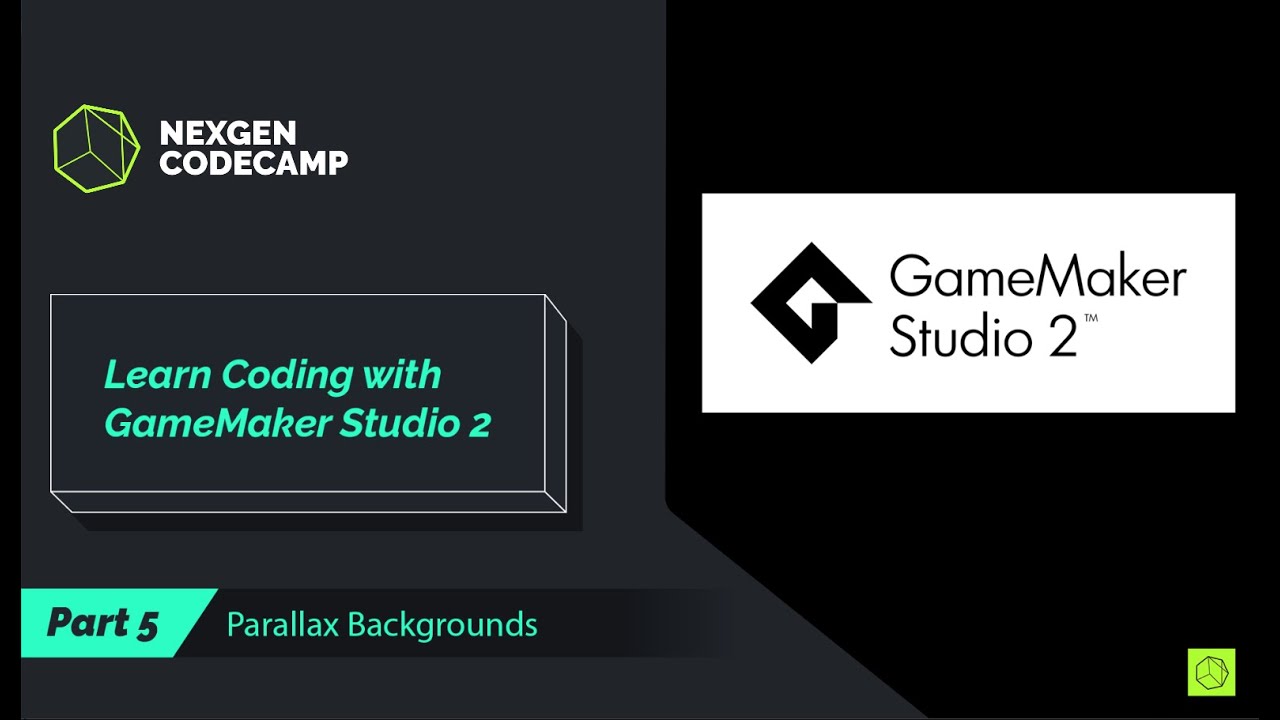 NEXGEN CODECAMP

Learn Coding with GameMaker Studio 2

GameMaker Studio 2™

Part 5 Parallax Backgrounds